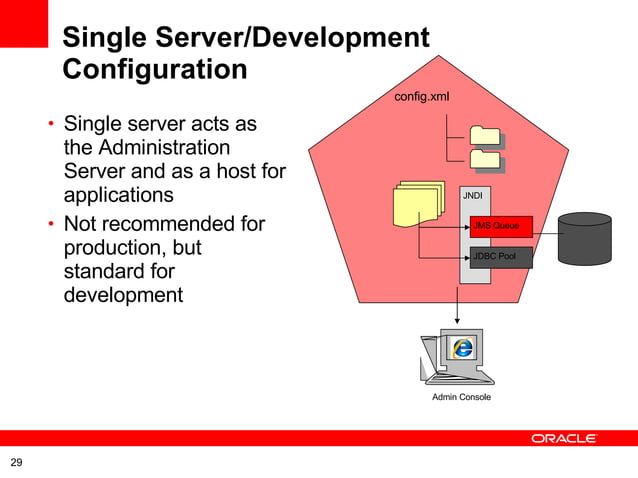 Single Server/Development Configuration

• Single server acts as the Administration Server and as a host for applications
• Not recommended for production, but standard for development

config.xml

JNDI

JMS Queue

JDBC Pool

Admin Console

ORACLE

29